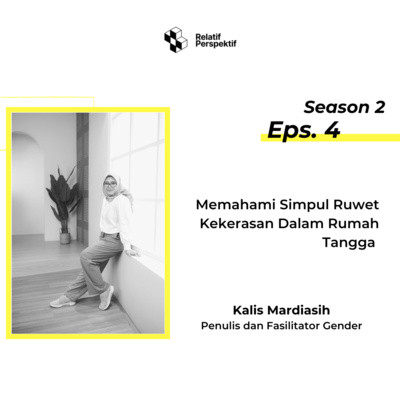 Relatif Perspektif

Season 2
Eps. 4

Memahami Simpul Ruwet Kekerasan Dalam Rumah Tangga

Kalis Mardiasih
Penulis dan Fasilitator Gender